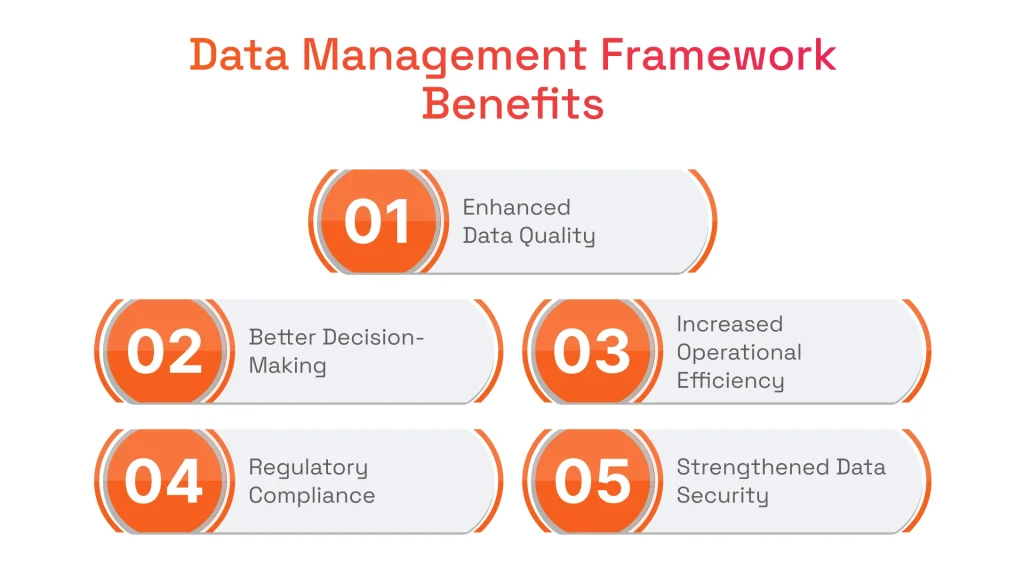 Data Management Framework Benefits

01 Enhanced Data Quality

02 Better Decision-Making

03 Increased Operational Efficiency

04 Regulatory Compliance

05 Strengthened Data Security